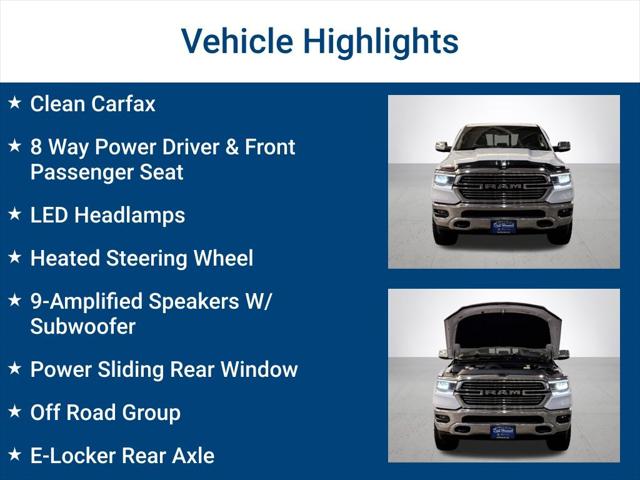 Vehicle Highlights

★ Clean Carfax

★ 8 Way Power Driver & Front Passenger Seat

★ LED Headlamps

★ Heated Steering Wheel

★ 9-Amplified Speakers W/ Subwoofer

★ Power Sliding Rear Window

★ Off Road Group

★ E-Locker Rear Axle

RAM

RAM